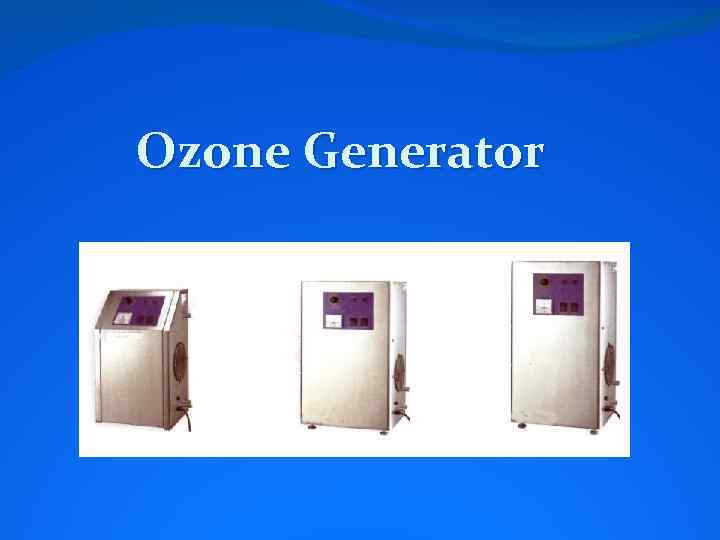 Ozone Generator